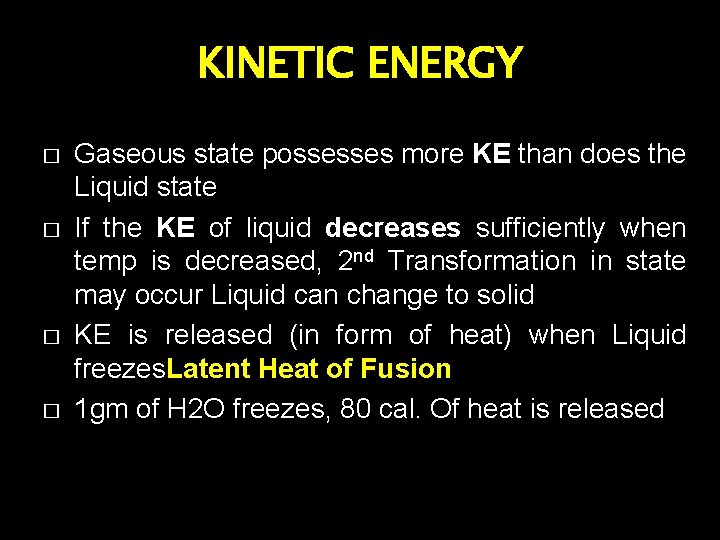 KINETIC ENERGY

□ Gaseous state possesses more KE than does the Liquid state

□ If the KE of liquid decreases sufficiently when temp is decreased, 2nd Transformation in state may occur Liquid can change to solid

□ KE is released (in form of heat) when Liquid freezesLatent Heat of Fusion

□ 1gm of H2O freezes, 80 cal. Of heat is released